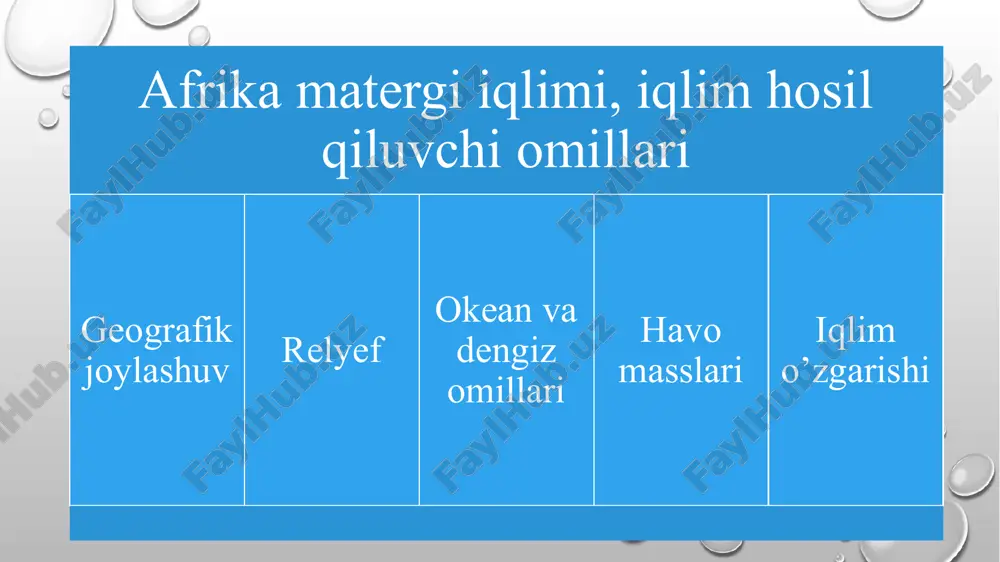 Afrika matergi iqlimi, iqlim hosil qiluvchi omillari

Geografik joylashuv

Relyef

Okean va dengiz omillari

Havo masslari

Iqlim o’zgarishi

FaylHub.uz